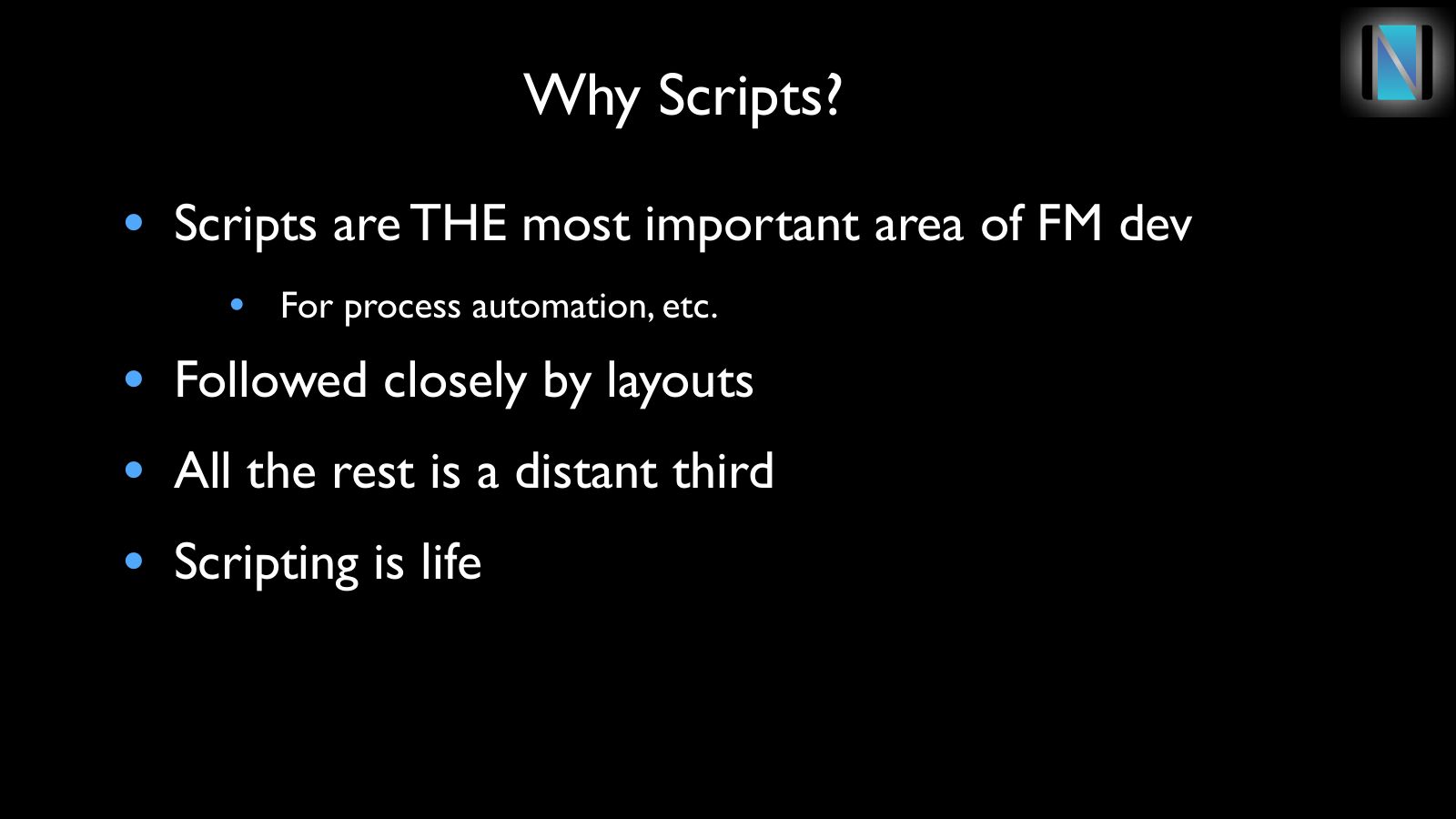 Why Scripts?

• Scripts are THE most important area of FM dev

• For process automation, etc.

• Followed closely by layouts

• All the rest is a distant third

• Scripting is life